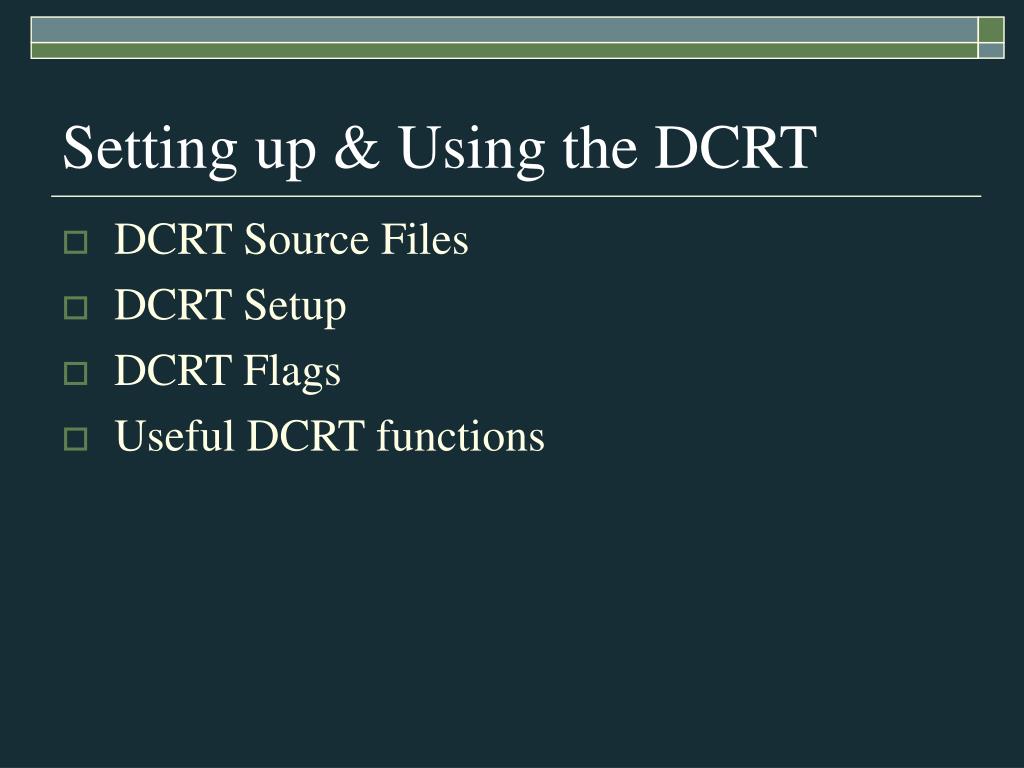 Setting up & Using the DCRT

DCRT Source Files
DCRT Setup
DCRT Flags
Useful DCRT functions